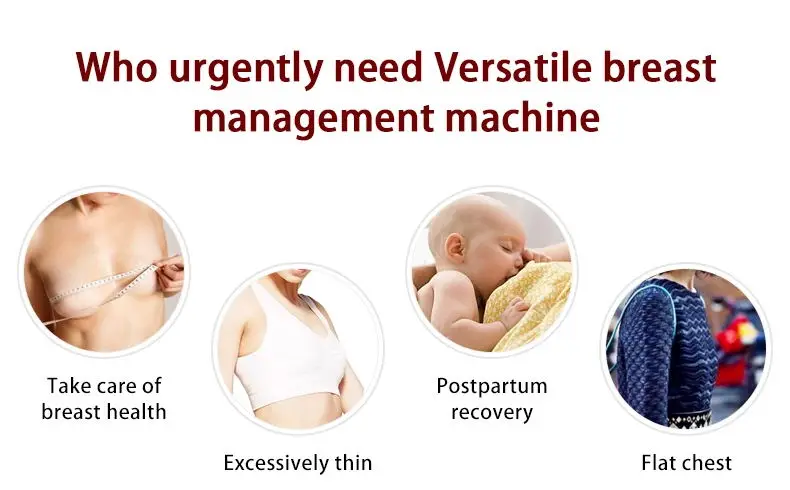 Who urgently need Versatile breast management machine

Take care of breast health

Excessively thin

Postpartum recovery

Flat chest